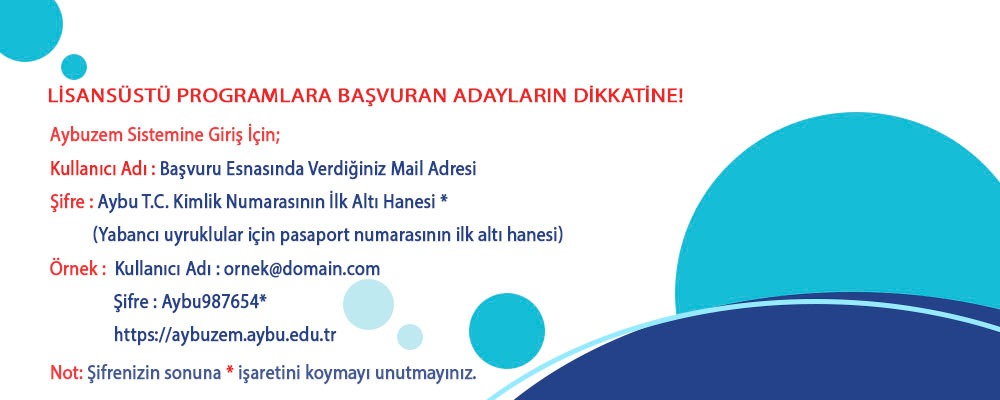 LİSANSÜSTÜ PROGRAMLARA BAŞVURAN ADAYLARIN DİKKATİNE!

Aybuzem Sistemine Giriş İçin;

Kullanıcı Adı : Başvuru Esnasında Verdiğiniz Mail Adresi

Şifre : Aybu T.C. Kimlik Numarasının İlk Altı Hanesi *

(Yabancı uyruklular için pasaport numarasının ilk altı hanesi)

Örnek : Kullanıcı Adı : ornek@domain.com

Şifre : Aybu987654*

https://aybuzem.aybu.edu.tr

Not: Şifrenizin sonuna * işaretini koymayı unutmayınız.